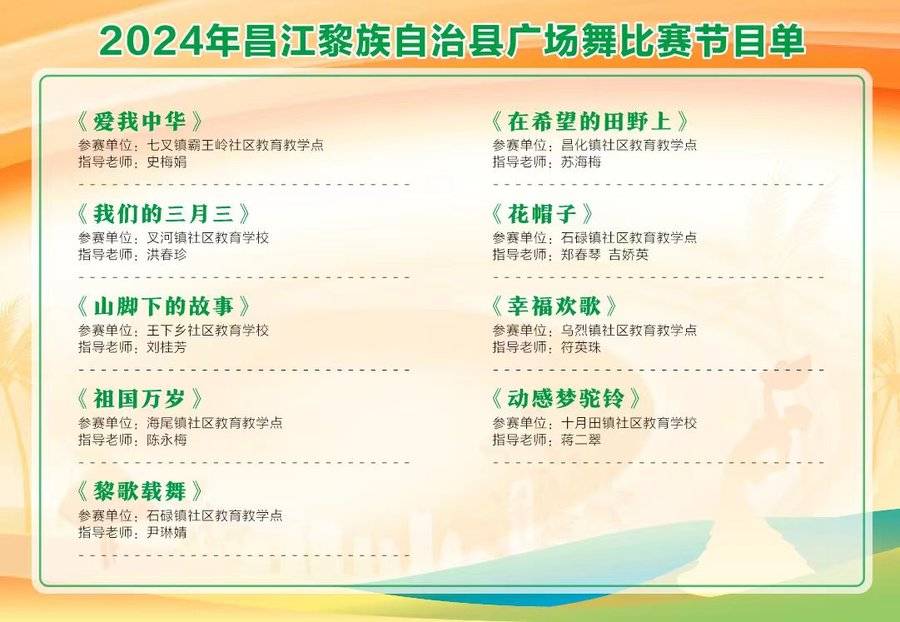 2024年昌江黎族自治县广场舞比赛节目单

《爱我中华》
参赛单位：七叉镇霸王岭社区教育教学点
指导老师：史梅娟

《我们的三月三》
参赛单位：叉河镇社区教育学校
指导老师：洪春珍

《山脚下的故事》
参赛单位：王下乡社区教育学校
指导老师：刘桂芳

《祖国万岁》
参赛单位：海尾镇社区教育教学点
指导老师：陈永梅

《黎歌载舞》
参赛单位：石碌镇社区教育教学点
指导老师：尹琳婧

《在希望的田野上》
参赛单位：昌化镇社区教育教学点
指导老师：苏海梅

《花帽子》
参赛单位：石碌镇社区教育教学点
指导老师：郑春琴 吉娇英

《幸福欢歌》
参赛单位：乌烈镇社区教育教学点
指导老师：符英珠

《动感梦驼铃》
参赛单位：十月田镇社区教育学校
指导老师：蒋二翠